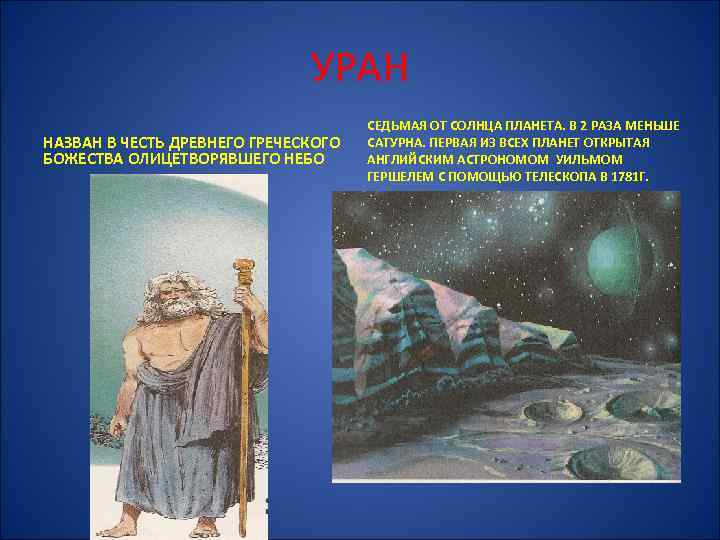 УРАН

НАЗВАН В ЧЕСТЬ ДРЕВНЕГО ГРЕЧЕСКОГО БОЖЕСТВА ОЛИЦЕТВОРЯВШЕГО НЕБО

СЕДЬМАЯ ОТ СОЛНЦА ПЛАНЕТА. В 2 РАЗА МЕНЬШЕ САТУРНА. ПЕРВАЯ ИЗ ВСЕХ ПЛАНЕТ ОТКРЫТАЯ АНГЛИЙСКИМ АСТРОНОМОМ УИЛЬМОМ ГЕРШЕЛЕМ С ПОМОЩЬЮ ТЕЛЕСКОПА В 1781Г.